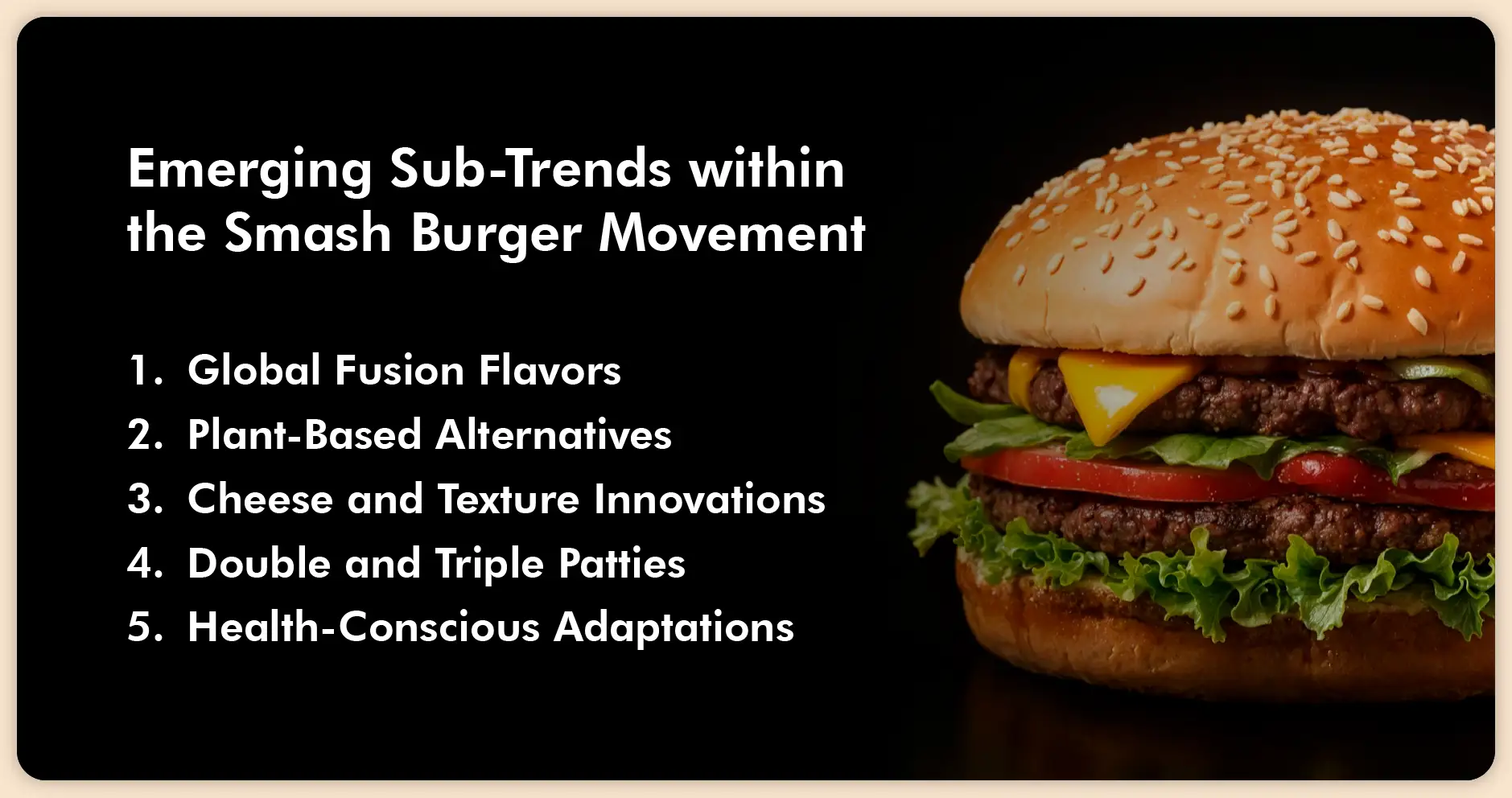 Emerging Sub-Trends within the Smash Burger Movement

1. Global Fusion Flavors
2. Plant-Based Alternatives
3. Cheese and Texture Innovations
4. Double and Triple Patties
5. Health-Conscious Adaptations